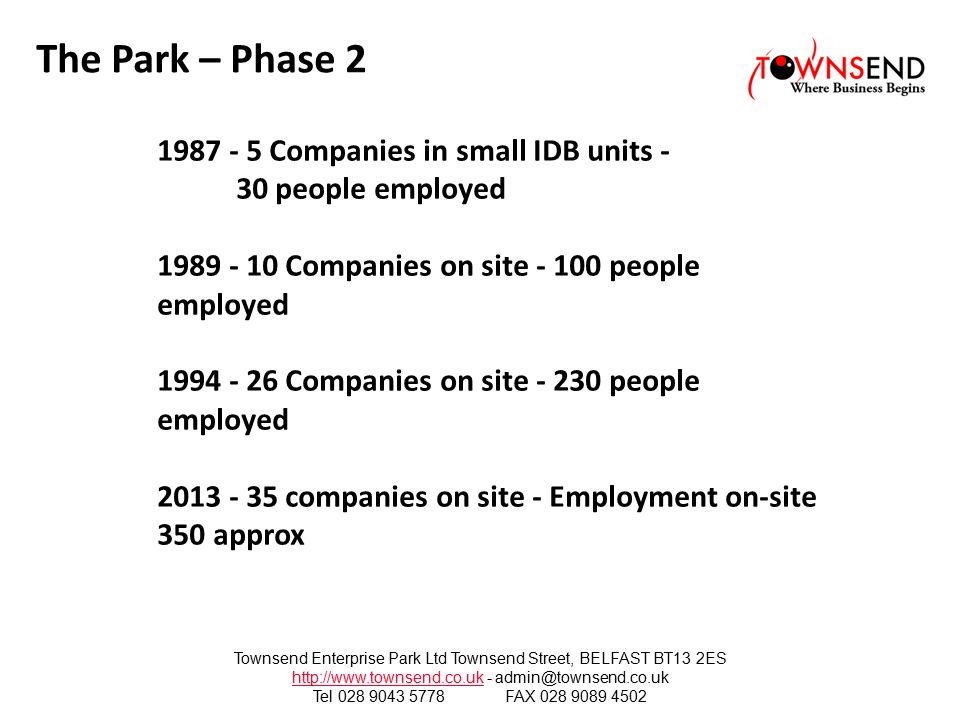 The Park – Phase 2

TOWNSEND
Where Business Begins

1987 - 5 Companies in small IDB units - 30 people employed

1989 - 10 Companies on site - 100 people employed

1994 - 26 Companies on site - 230 people employed

2013 - 35 companies on site - Employment on-site 350 approx

Townsend Enterprise Park Ltd Townsend Street, BELFAST BT13 2ES
http://www.townsend.co.uk - admin@townsend.co.uk
Tel 028 9043 5778 FAX 028 9089 4502